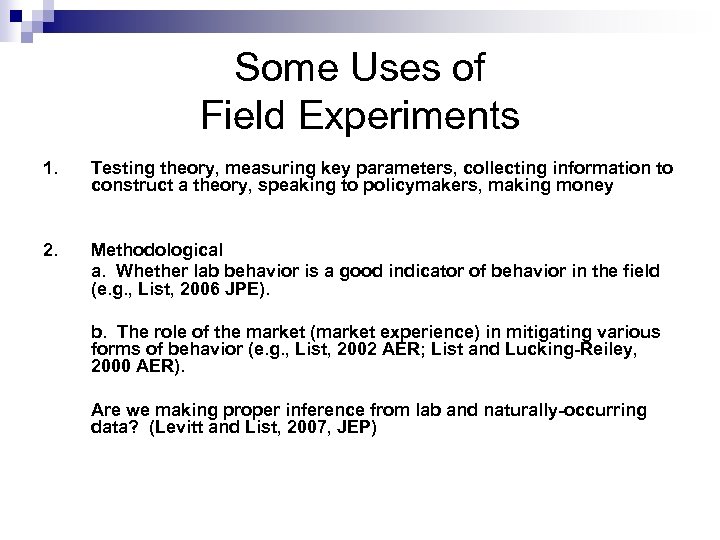 Some Uses of
Field Experiments

1. Testing theory, measuring key parameters, collecting information to construct a theory, speaking to policymakers, making money

2. Methodological
a. Whether lab behavior is a good indicator of behavior in the field (e.g., List, 2006 JPE).

b. The role of the market (market experience) in mitigating various forms of behavior (e.g., List, 2002 AER; List and Lucking-Reiley, 2000 AER).

Are we making proper inference from lab and naturally-occurring data? (Levitt and List, 2007, JEP)